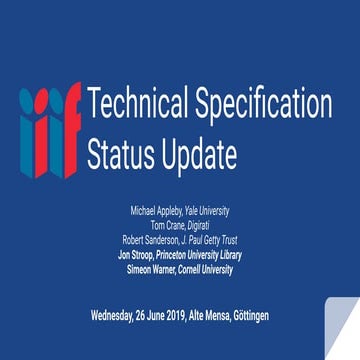 iiif

Technical Specification Status Update

Michael Appleby, Yale University
Tom Crane, Digirati
Robert Sanderson, J. Paul Getty Trust
Jon Stroop, Princeton University Library
Simeon Warner, Cornell University

Wednesday, 26 June 2019, Alte Mensa, Göttingen